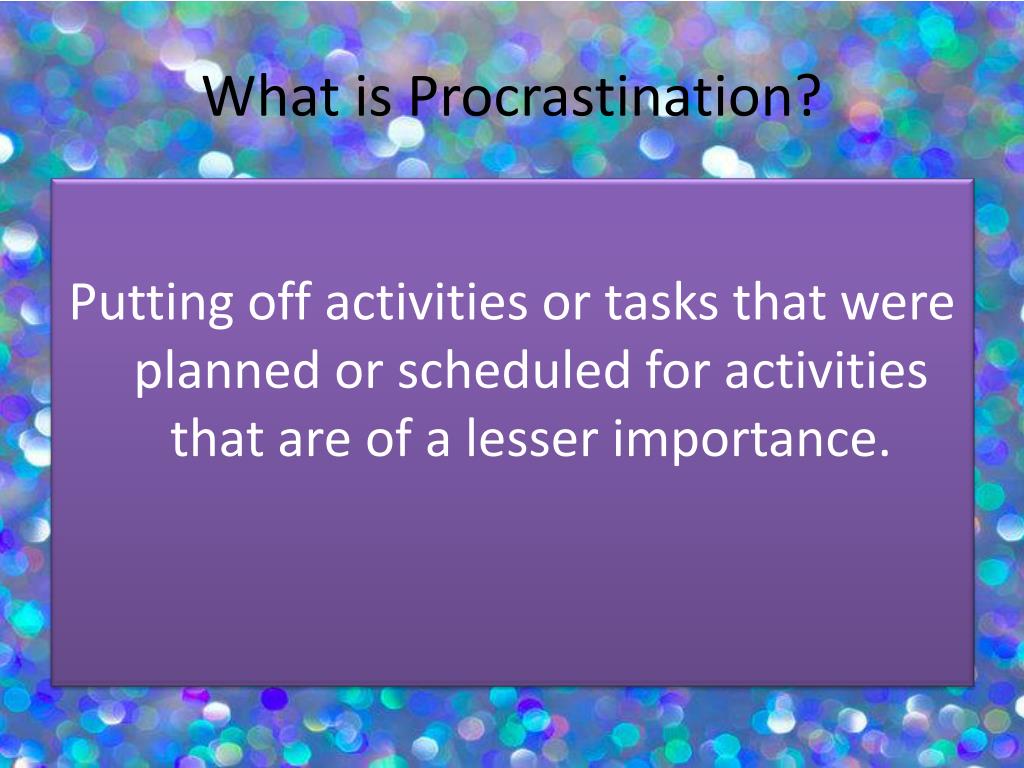 What is Procrastination?

Putting off activities or tasks that were planned or scheduled for activities that are of a lesser importance.